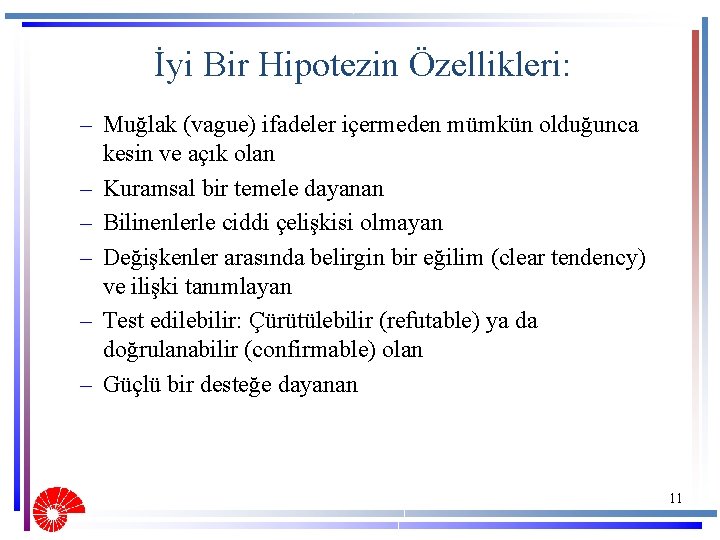 İyi Bir Hipotezin Özellikleri:

– Muğlak (vague) ifadeler içermeden mümkün olduğunca kesin ve açık olan

– Kuramsal bir temele dayanan

– Bilinenlerle ciddi çelişkisi olmayan

– Değişkenler arasında belirgin bir eğilim (clear tendency) ve ilişki tanımlayan

– Test edilebilir: Çürütülebilir (refutable) ya da doğrulanabilir (confirmable) olan

– Güçlü bir desteğe dayanan

11